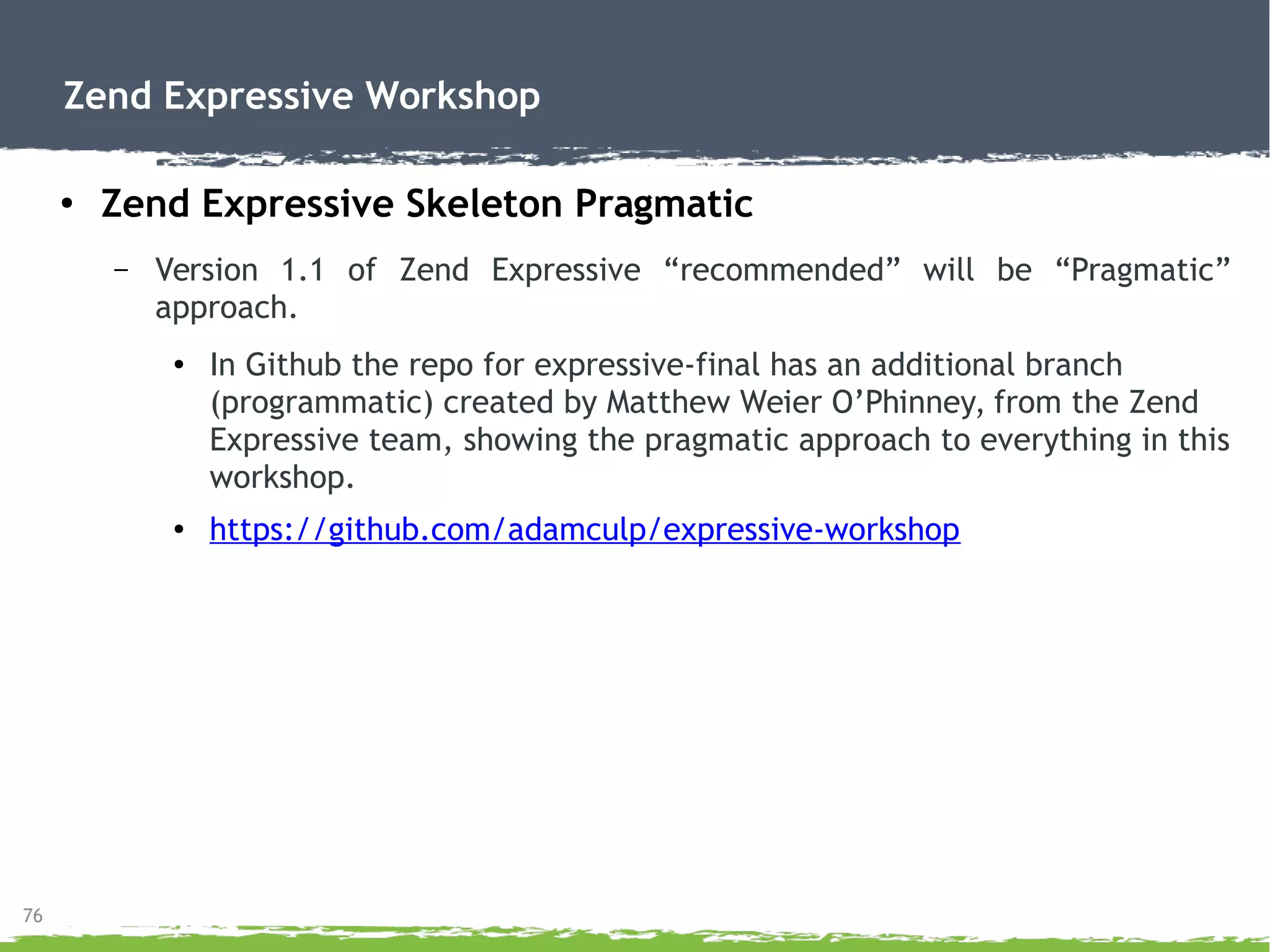 Zend Expressive Workshop

• Zend Expressive Skeleton Pragmatic

– Version 1.1 of Zend Expressive “recommended” will be “Pragmatic” approach.

• In Github the repo for expressive-final has an additional branch (programmatic) created by Matthew Weier O’Phinney, from the Zend Expressive team, showing the pragmatic approach to everything in this workshop.

• https://github.com/adamculp/expressive-workshop

76